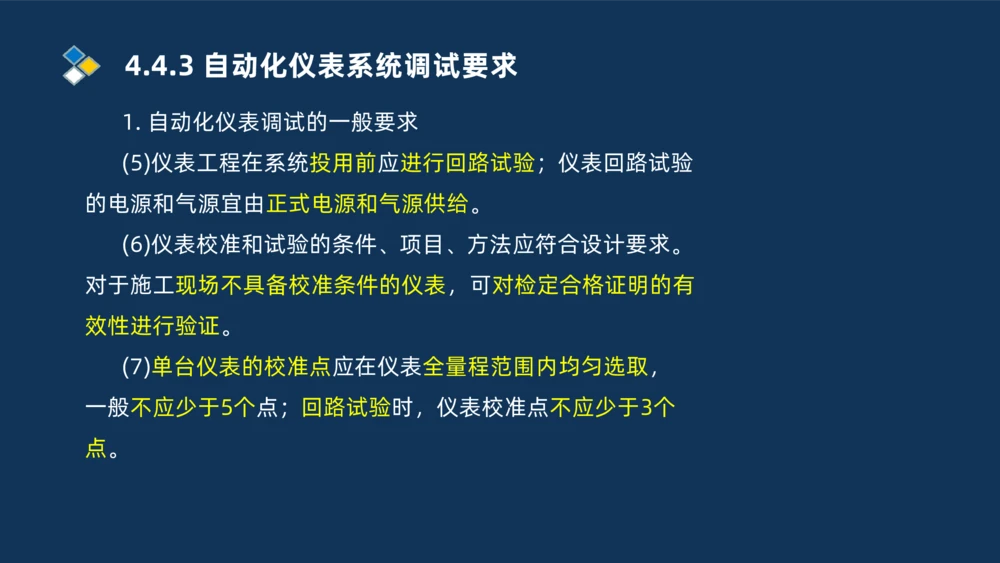 4.4.3 自动化仪表系统调试要求

1. 自动化仪表调试的一般要求

(5)仪表工程在系统投用前应进行回路试验；仪表回路试验的电源和气源宜由正式电源和气源供给。

(6)仪表校准和试验的条件、项目、方法应符合设计要求。对于施工现场不具备校准条件的仪表，可对检定合格证明的有效性进行验证。

(7)单台仪表的校准点应在仪表全量程范围内均匀选取，一般不应少于5个点；回路试验时，仪表校准点不应少于3个点。